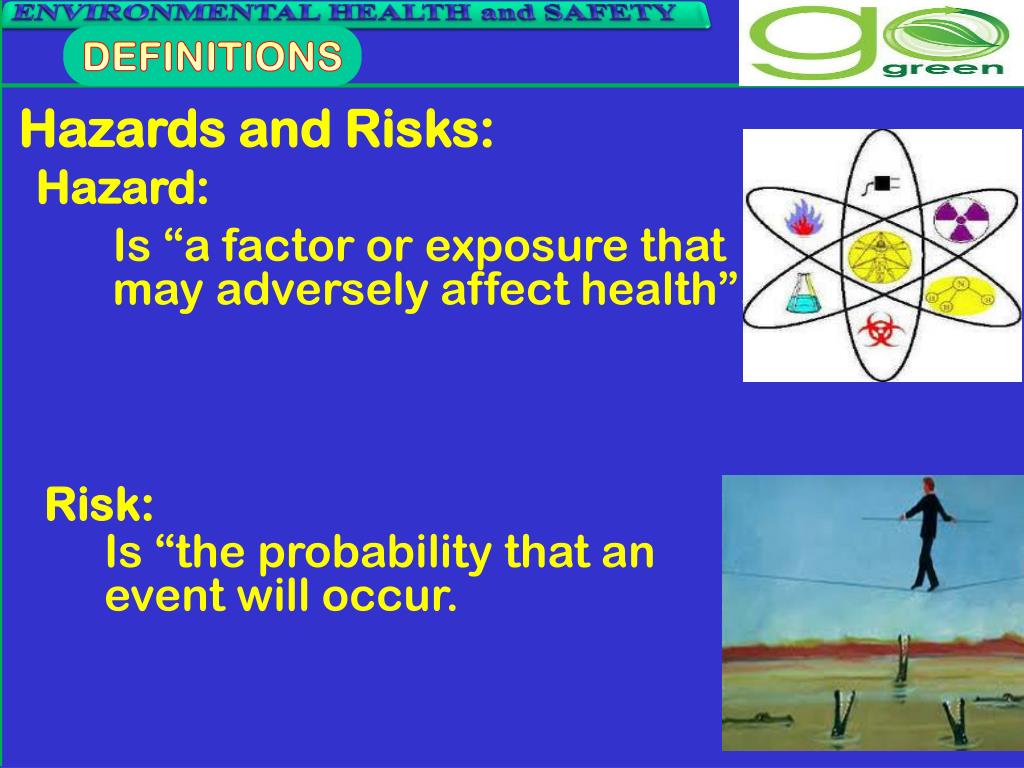 ENVIRONMENTAL HEALTH and SAFETY

DEFINITIONS

go green

Hazards and Risks:

Hazard:

Is “a factor or exposure that may adversely affect health”

Risk:

Is “the probability that an event will occur.